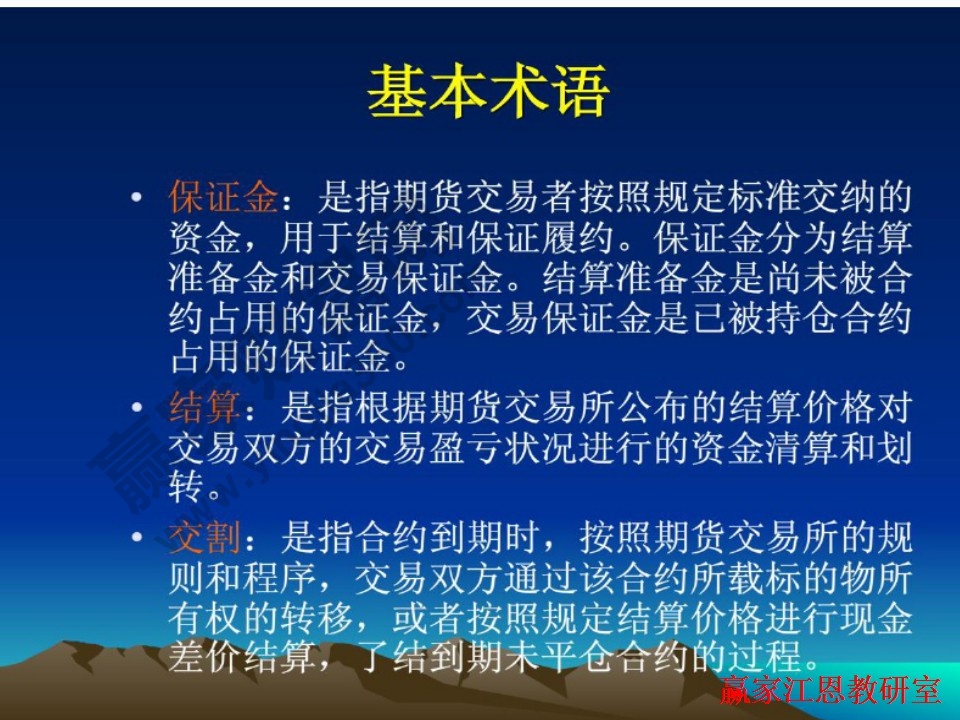 基本术语

• 保证金：是指期货交易者按照规定标准交纳的资金，用于结算和保证履约。保证金分为结算准备金和交易保证金。结算准备金是尚未被合约占用的保证金，交易保证金是已被持仓合约占用的保证金。

• 结算：是指根据期货交易所公布的结算价格对交易双方的交易盈亏状况进行的资金清算和划转。

• 交割：是指合约到期时，按照期货交易所的规则和程序，交易双方通过该合约所载标的物所有权的转移，或者按照规定结算价格进行现金差价结算，了结到期未平仓合约的过程。

赢家江恩教研室